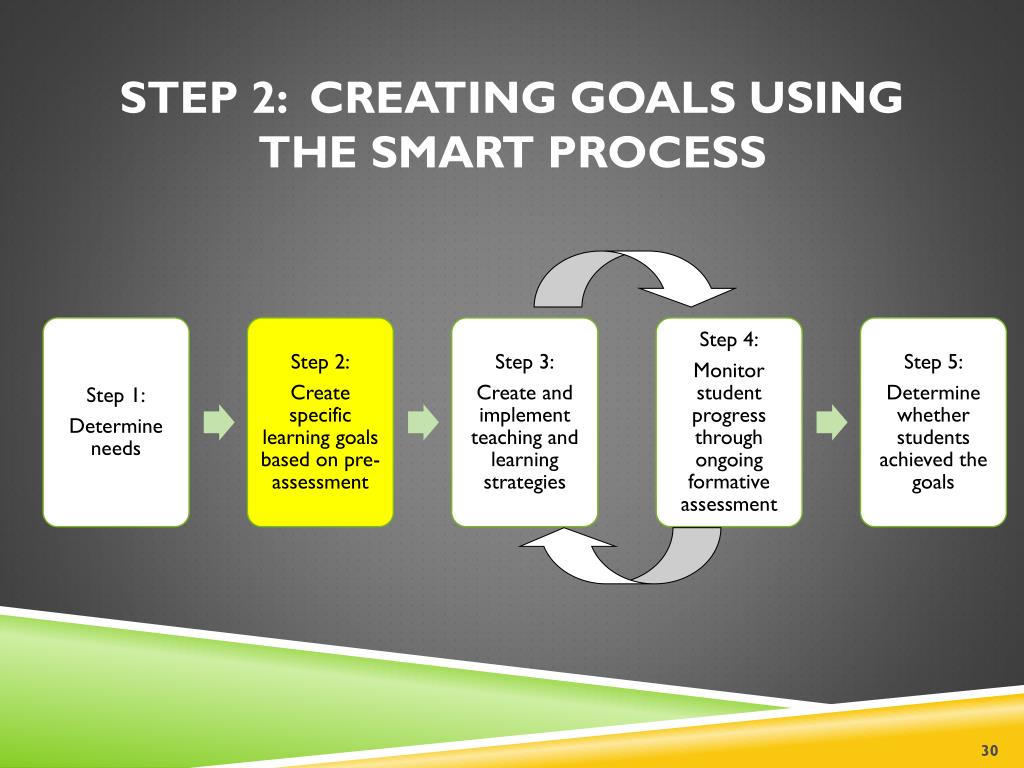 STEP 2: CREATING GOALS USING THE SMART PROCESS

Step 1:
Determine needs

Step 2:
Create specific learning goals based on pre-assessment

Step 3:
Create and implement teaching and learning strategies

Step 4:
Monitor student progress through ongoing formative assessment

Step 5:
Determine whether students achieved the goals

30